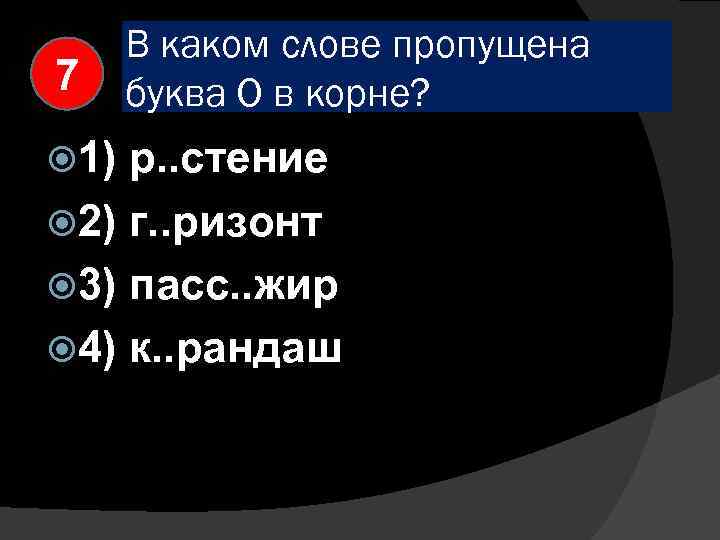 7

В каком слове пропущена буква О в корне?

1) р..стение
2) г..ризонт
3) пасс..жир
4) к..рандаш